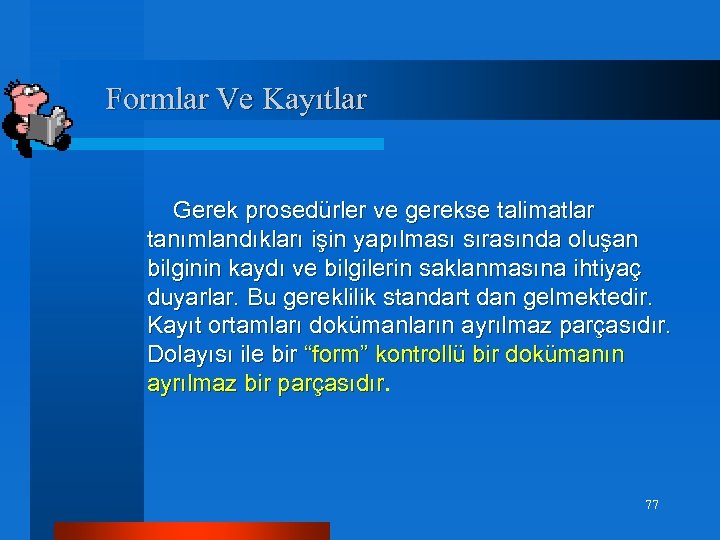 Formlar Ve Kayıtlar

Gerek prosedürler ve gerekse talimatlar tanımlandıkları işin yapılması sırasında oluşan bilginin kaydı ve bilgilerin saklanmasına ihtiyaç duyarlar. Bu gereklilik standart dan gelmektedir. Kayıt ortamları dokümanların ayrılmaz parçasıdır. Dolayısı ile bir “form” kontrollü bir dokümanın ayrılmaz bir parçasıdır.

77